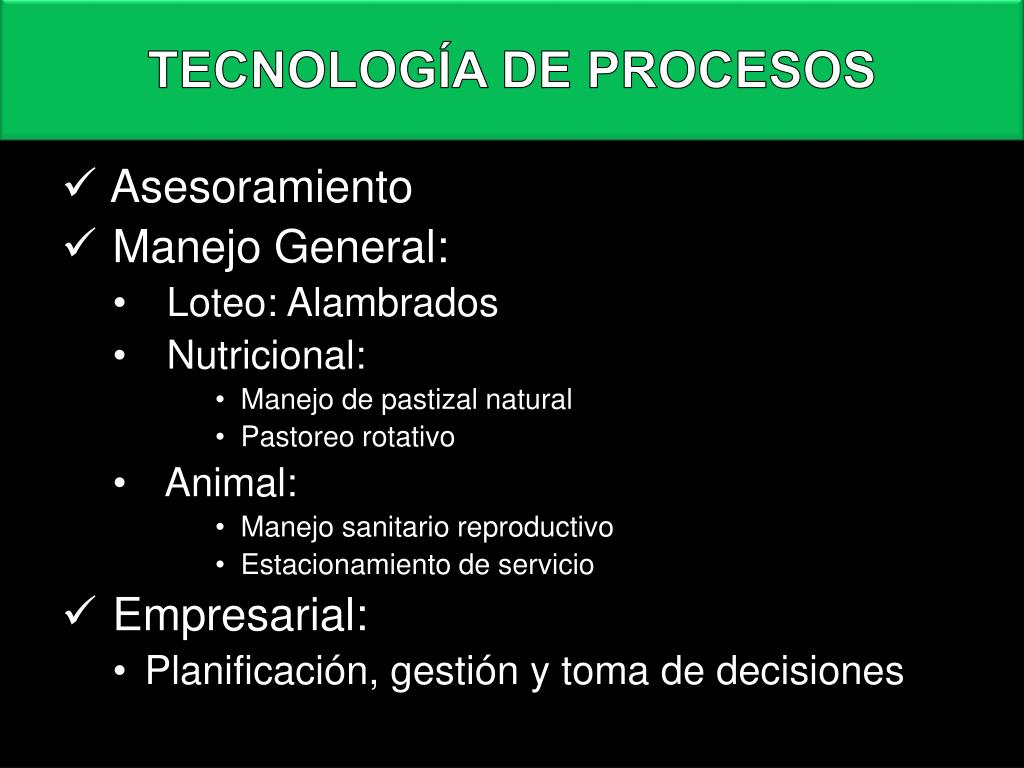 TECNOLOGÍA DE PROCESOS

✓ Asesoramiento

✓ Manejo General:

• Loteo: Alambrados

• Nutricional:

• Manejo de pastizal natural

• Pastoreo rotativo

• Animal:

• Manejo sanitario reproductivo

• Estacionamiento de servicio

✓ Empresarial:

• Planificación, gestión y toma de decisiones